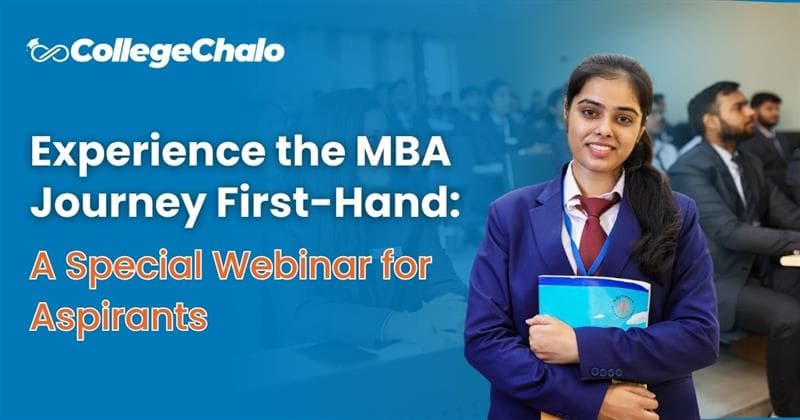 CollegeChalo

Experience the MBA Journey First-Hand:

A Special Webinar for Aspirants